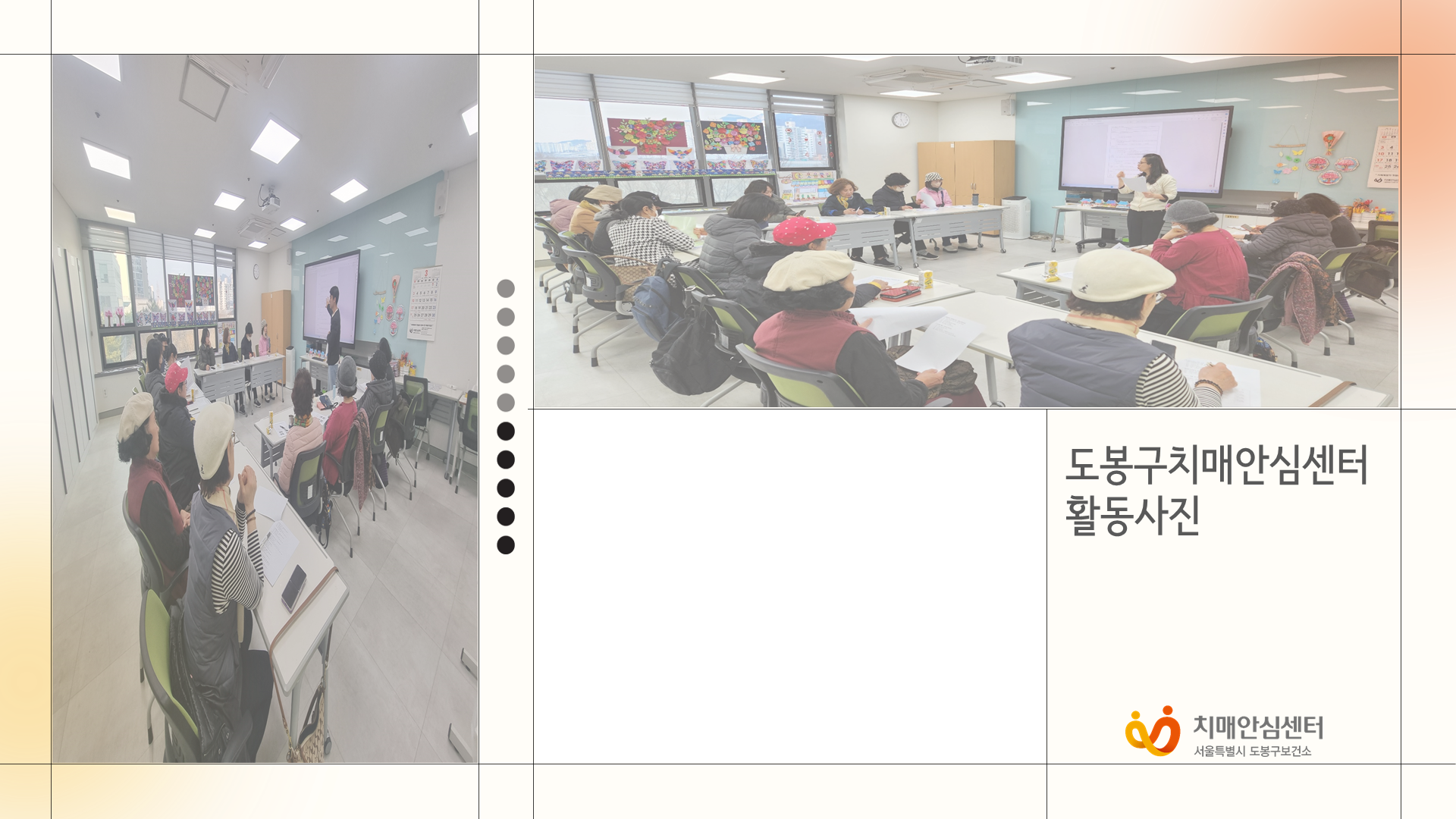 도봉구치매안심센터
활동사진

치매안심센터
서울특별시 도봉구보건소